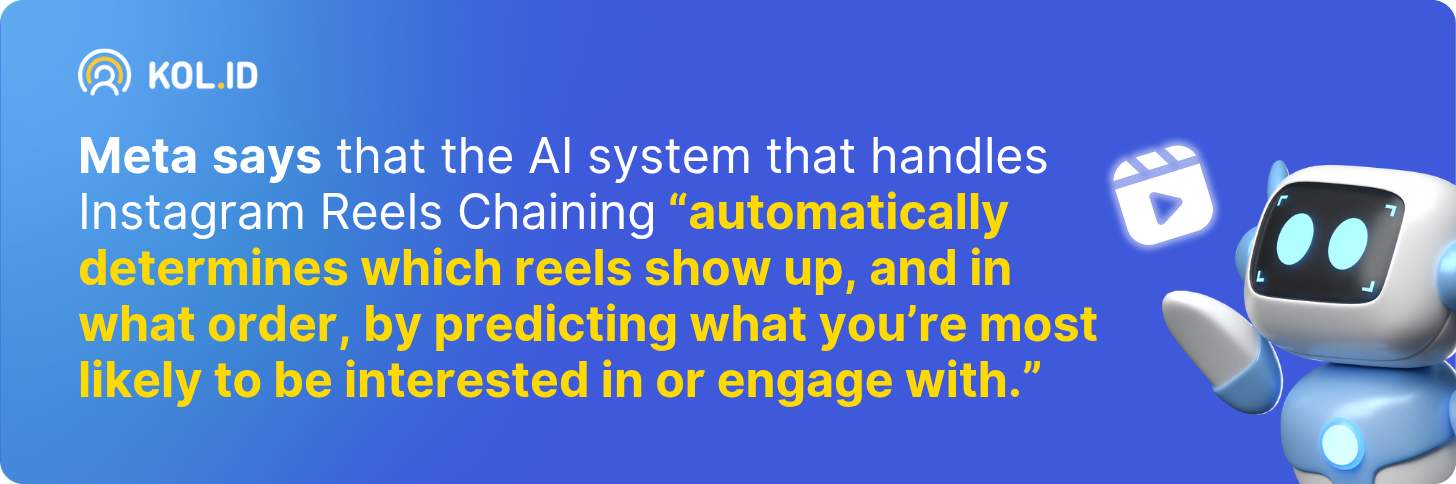 KOL.ID

Meta says that the AI system that handles Instagram Reels Chaining “automatically determines which reels show up, and in what order, by predicting what you’re most likely to be interested in or engage with.”